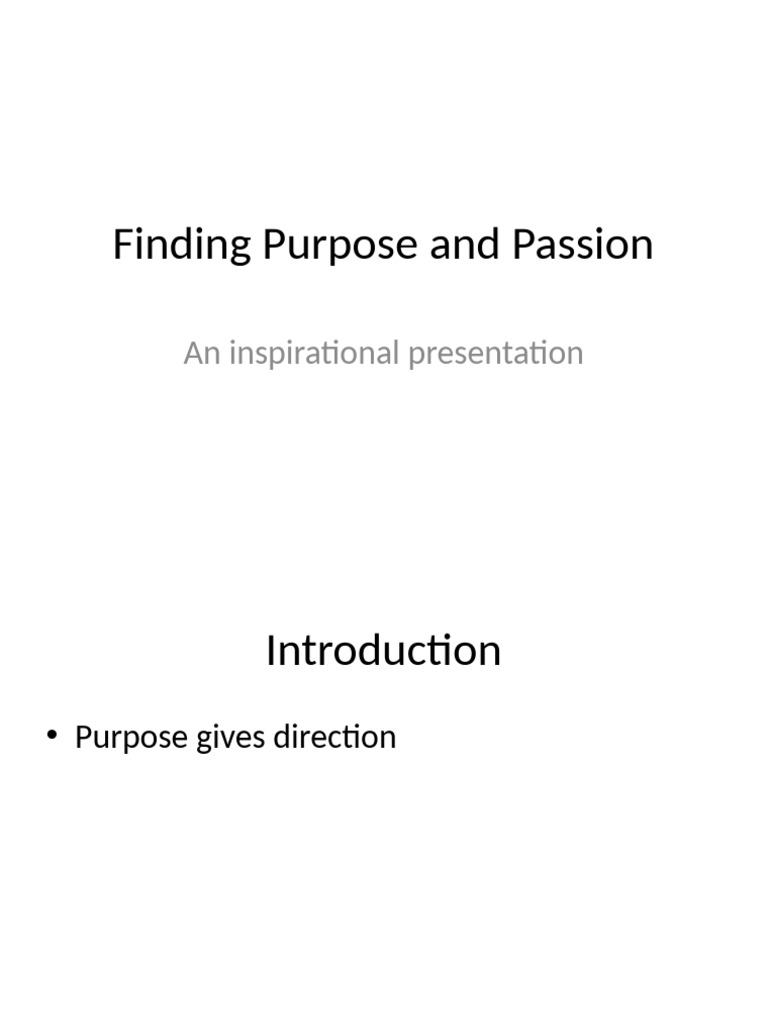 Finding Purpose and Passion

An inspirational presentation

Introduction

• Purpose gives direction